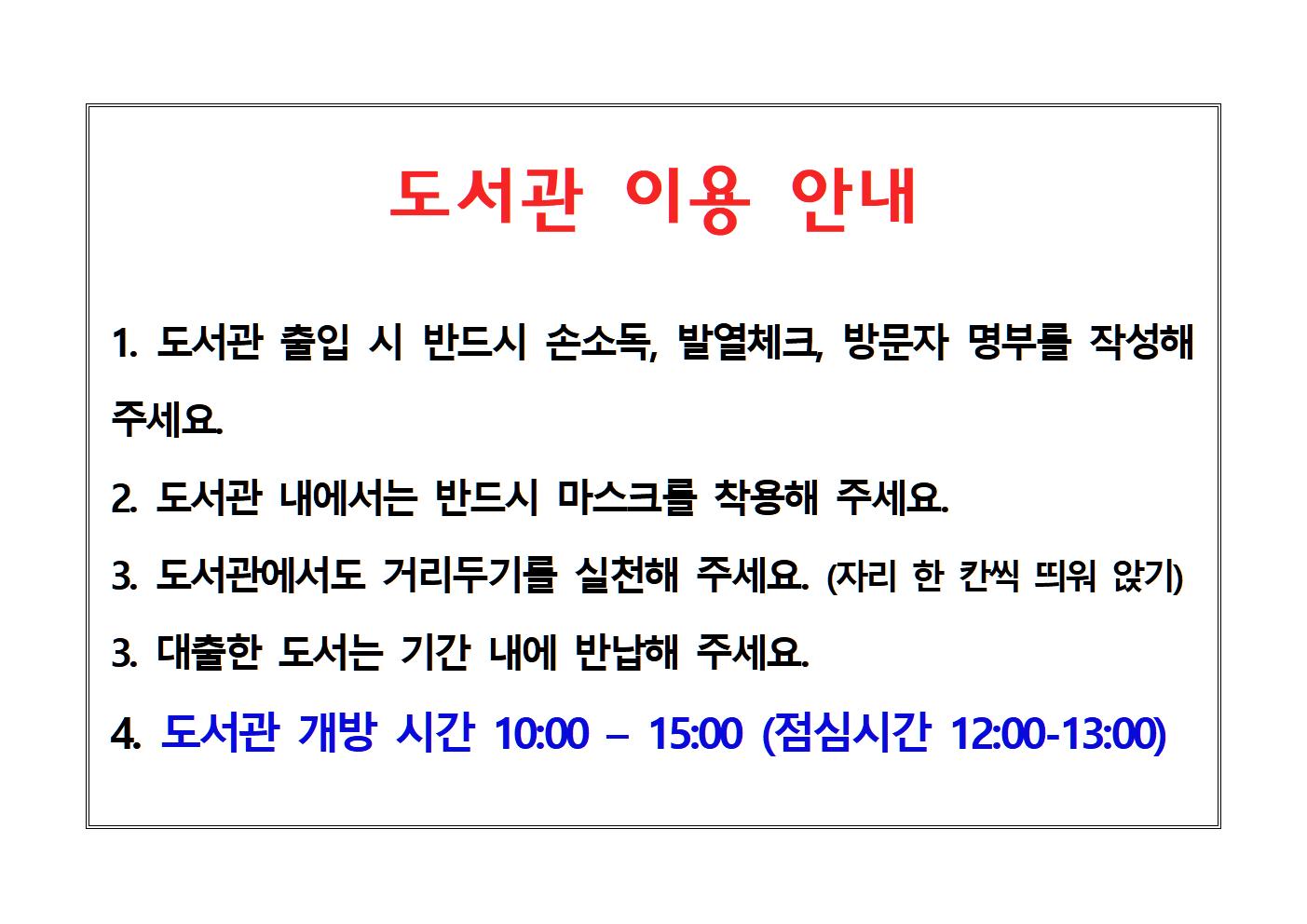 도서관 이용 안내

1. 도서관 출입 시 반드시 손소독, 발열체크, 방문자 명부를 작성해 주세요.

2. 도서관 내에서는 반드시 마스크를 착용해 주세요.

3. 도서관에서도 거리두기를 실천해 주세요. (자리 한 칸씩 띄워 앉기)

3. 대출한 도서는 기간 내에 반납해 주세요.

4. 도서관 개방 시간 10:00 – 15:00 (점심시간 12:00-13:00)